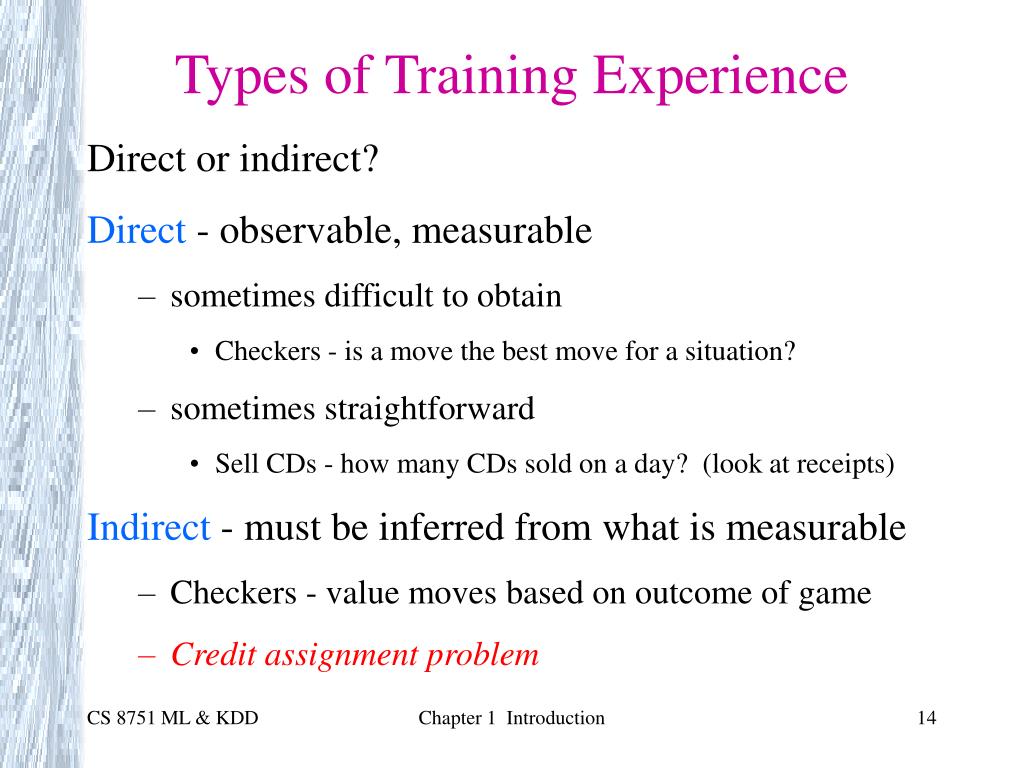 Types of Training Experience

Direct or indirect?

Direct - observable, measurable

– sometimes difficult to obtain

• Checkers - is a move the best move for a situation?

– sometimes straightforward

• Sell CDs - how many CDs sold on a day? (look at receipts)

Indirect - must be inferred from what is measurable

– Checkers - value moves based on outcome of game

– Credit assignment problem

CS 8751 ML & KDD

Chapter 1 Introduction

14